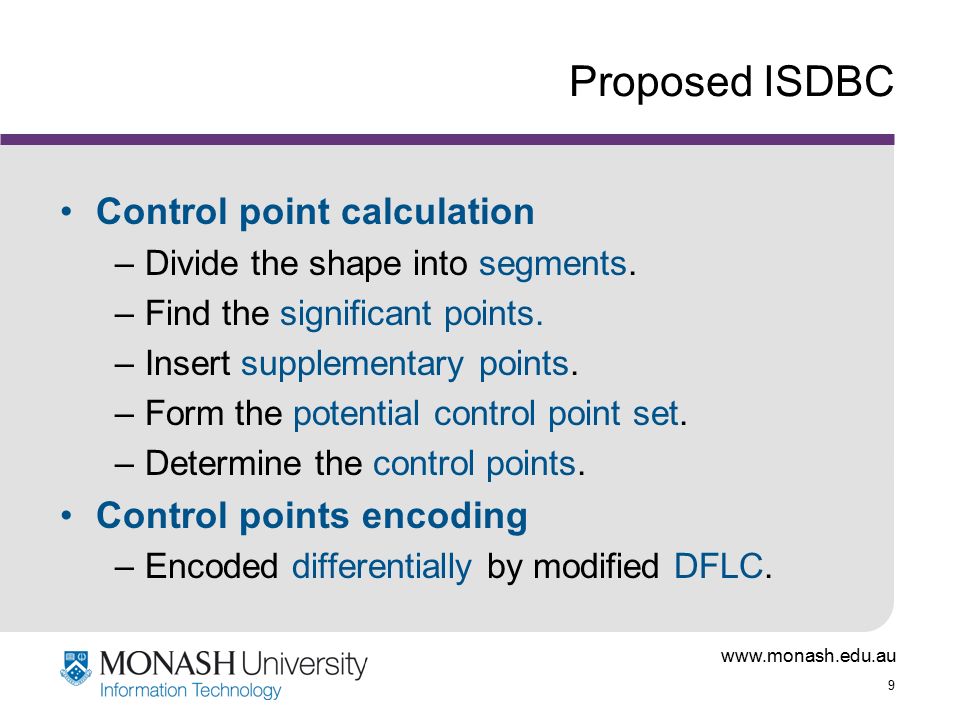 Proposed ISDBC

• Control point calculation
– Divide the shape into segments.
– Find the significant points.
– Insert supplementary points.
– Form the potential control point set.
– Determine the control points.
• Control points encoding
– Encoded differentially by modified DFLC.

MONASH University
Information Technology

www.monash.edu.au

9